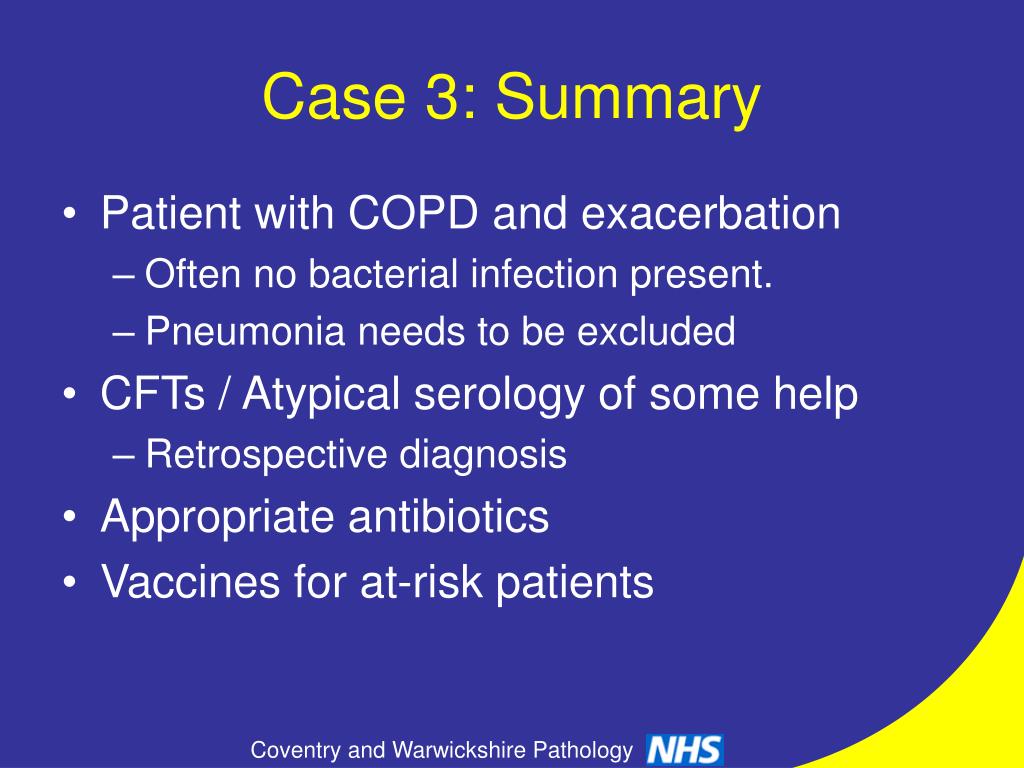 Case 3: Summary

• Patient with COPD and exacerbation
– Often no bacterial infection present.
– Pneumonia needs to be excluded
• CFTs / Atypical serology of some help
– Retrospective diagnosis
• Appropriate antibiotics
• Vaccines for at-risk patients

Coventry and Warwickshire Pathology NHS